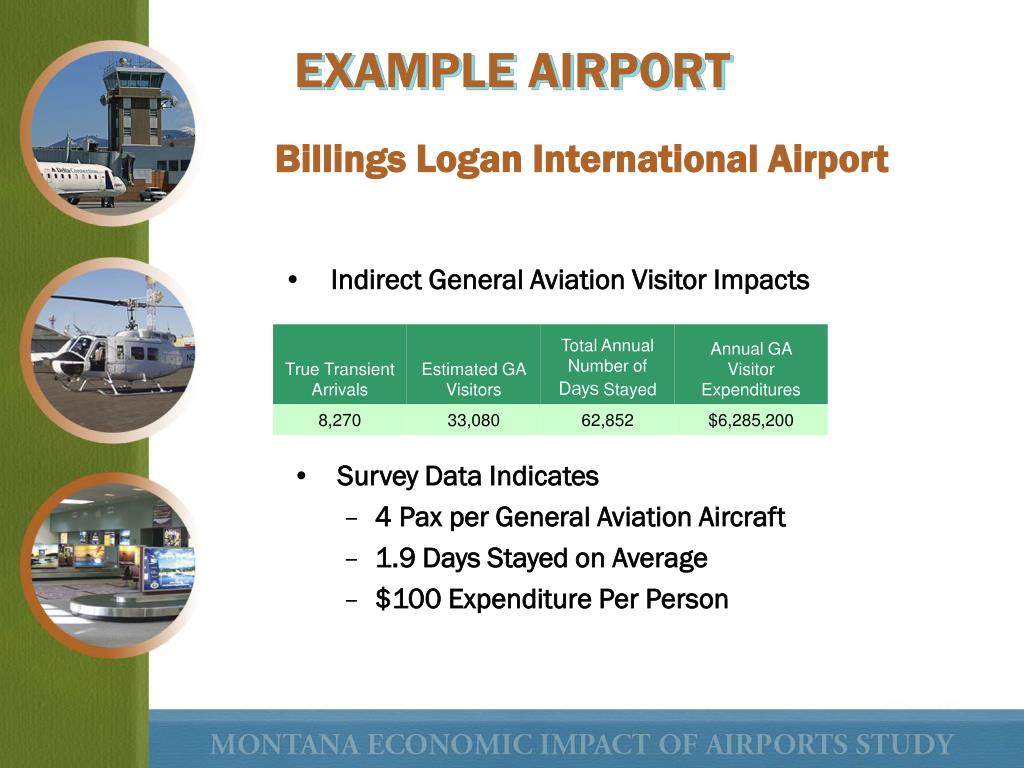 EXAMPLE AIRPORT

Billings Logan International Airport

• Indirect General Aviation Visitor Impacts

| True Transient Arrivals | Estimated GA Visitors | Total Annual Number of Days Stayed | Annual GA Visitor Expenditures |
|---|---|---|---|
| 8,270 | 33,080 | 62,852 | $6,285,200 |

• Survey Data Indicates
– 4 Pax per General Aviation Aircraft
– 1.9 Days Stayed on Average
– $100 Expenditure Per Person

MONTANA ECONOMIC IMPACT OF AIRPORTS STUDY